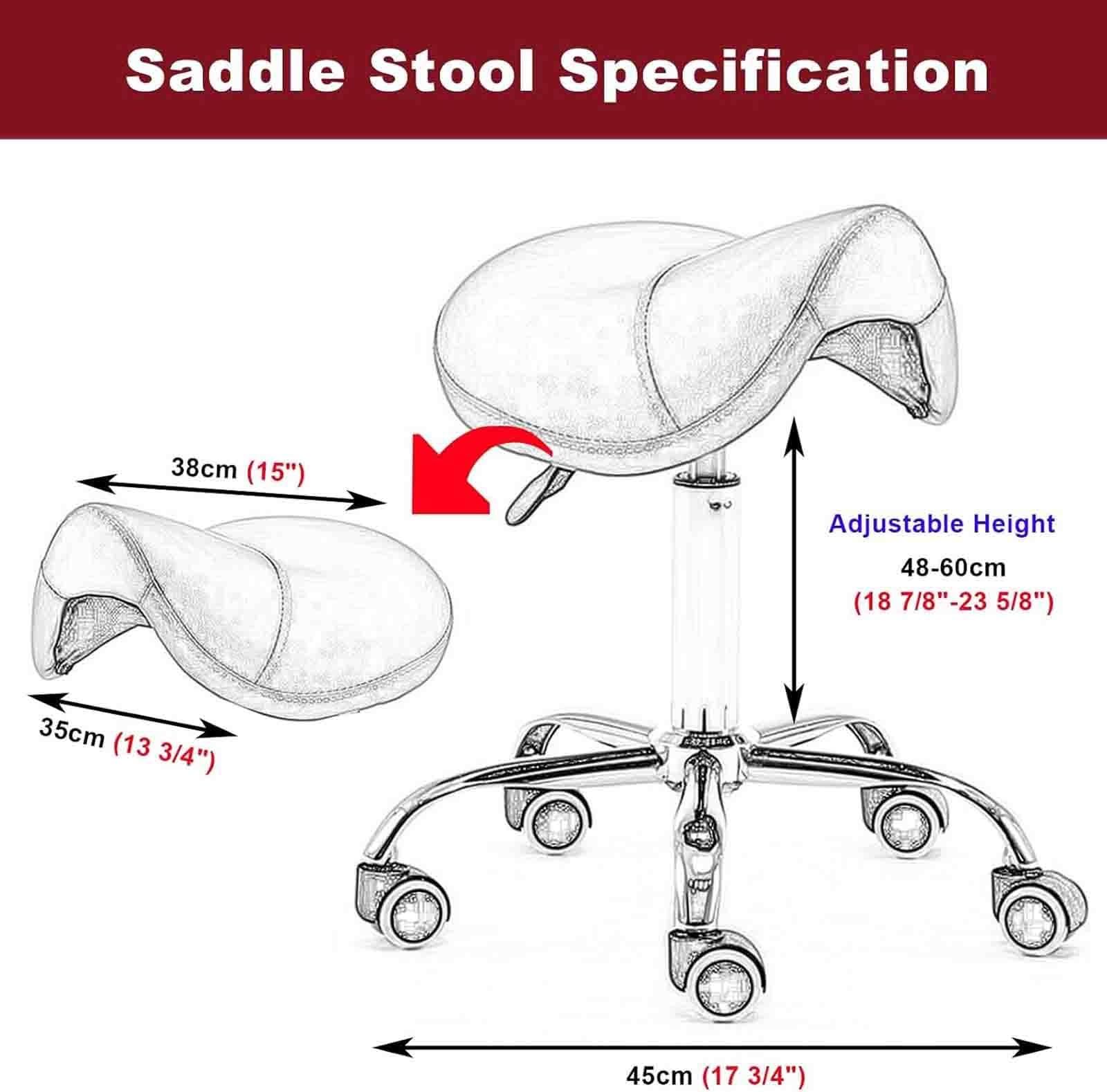 Saddle Stool Specification

38cm (15")

35cm (13 3/4")

Adjustable Height
48-60cm
(18 7/8"-23 5/8")

45cm (17 3/4")